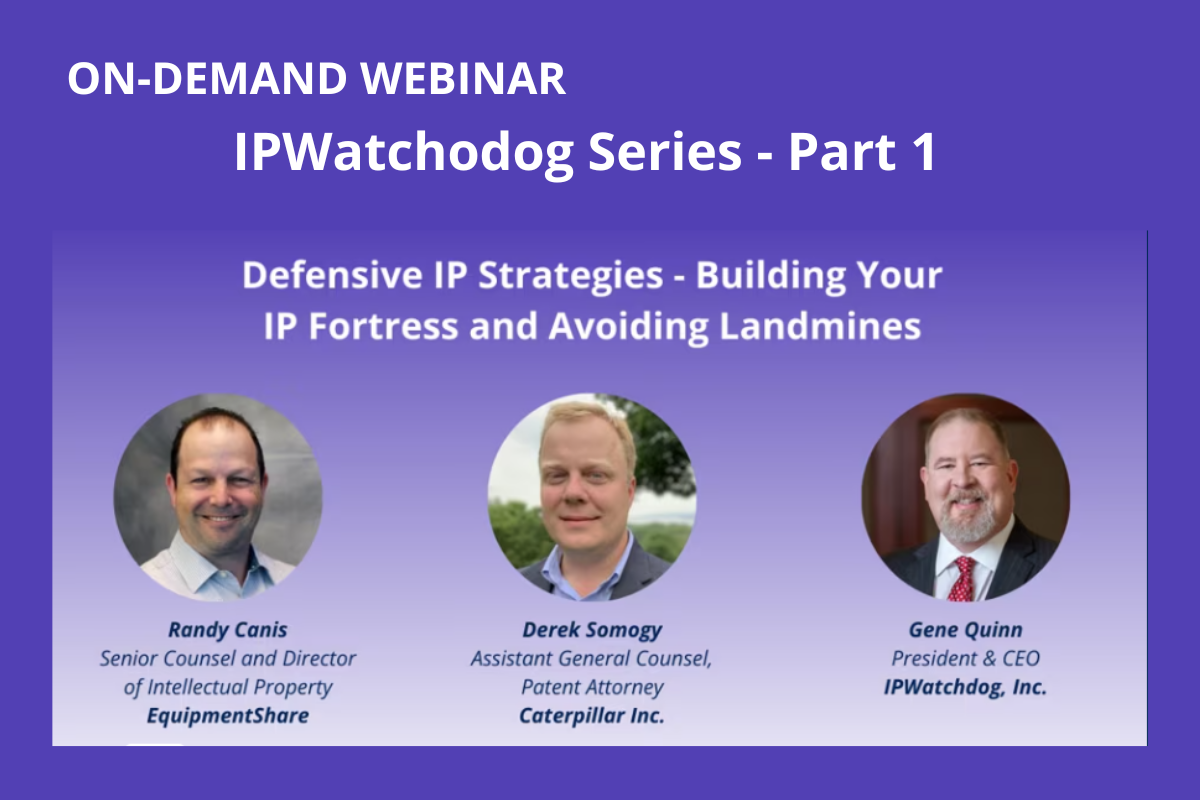 ON-DEMAND WEBINAR

IPWatchodog Series - Part 1

Defensive IP Strategies - Building Your IP Fortress and Avoiding Landmines

Randy Canis
Senior Counsel and Director of Intellectual Property
EquipmentShare

Derek Somogy
Assistant General Counsel, Patent Attorney
Caterpillar Inc.

Gene Quinn
President & CEO
IPWatchdog, Inc.